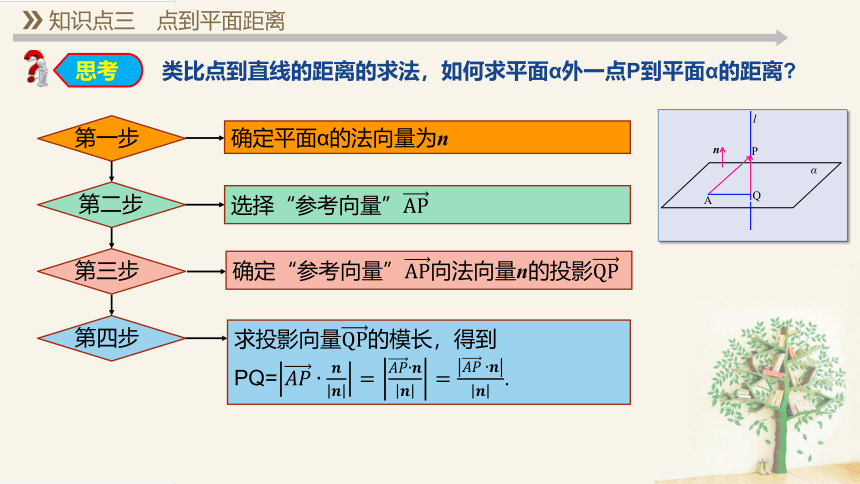 知识点三　点到平面距离

思考　类比点到直线的距离的求法，如何求平面α外一点P到平面α的距离？

第一步　确定平面α的法向量为$\boldsymbol{n}$

第二步　选择“参考向量”$\overrightarrow{AP}$

第三步　确定“参考向量”$\overrightarrow{AP}$向法向量$\boldsymbol{n}$的投影$\overrightarrow{QP}$

第四步　求投影向量$\overrightarrow{QP}$的模长，得到 PQ=$\left|\overrightarrow{AP}\cdot\frac{\boldsymbol{n}}{|\boldsymbol{n}|}\right|=\left|\frac{\overrightarrow{AP}\cdot\boldsymbol{n}}{|\boldsymbol{n}|}\right|=\frac{|\overrightarrow{AP}\cdot\boldsymbol{n}|}{|\boldsymbol{n}|}$.

$l$
$\boldsymbol{n}$
P
$\alpha$
A
Q